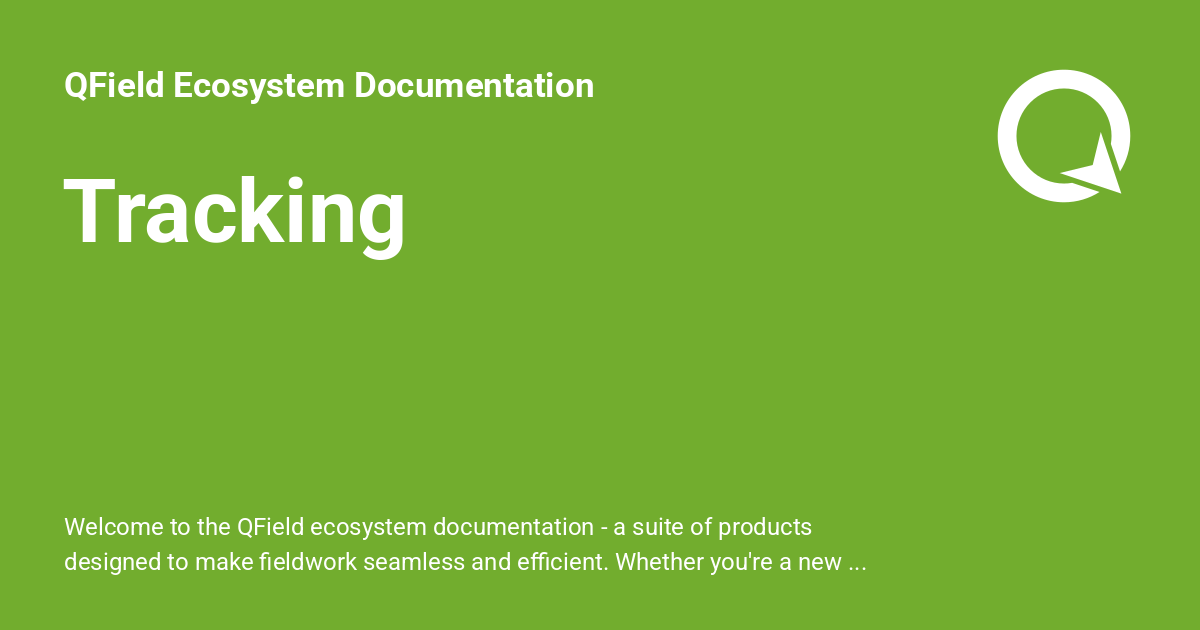 QField Ecosystem Documentation

Tracking

Welcome to the QField ecosystem documentation - a suite of products designed to make fieldwork seamless and efficient. Whether you're a new ...